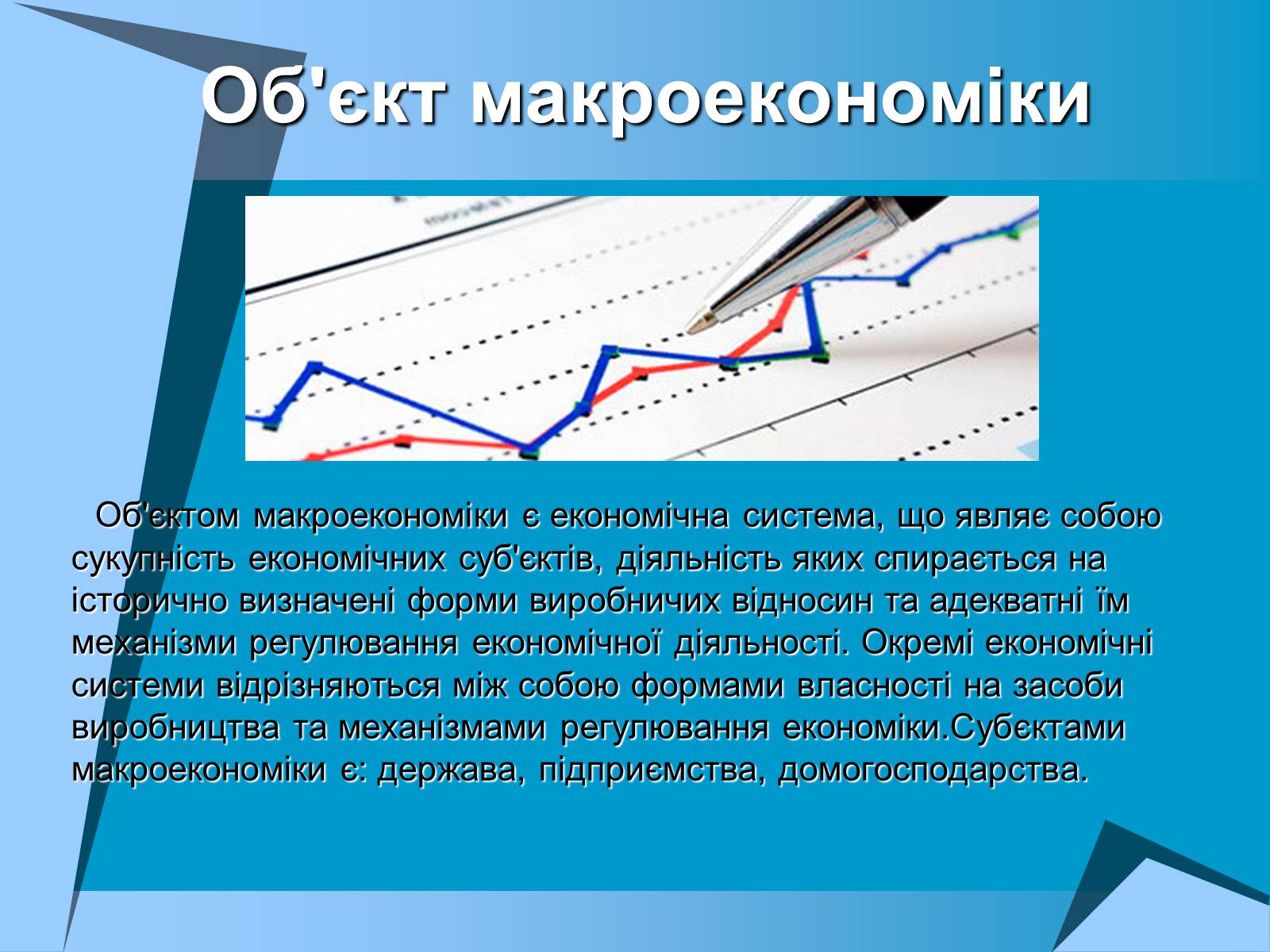 Об'єкт макроекономіки

Об'єктом макроекономіки є економічна система, що являє собою сукупність економічних суб'єктів, діяльність яких спирається на історично визначені форми виробничих відносин та адекватні їм механізми регулювання економічної діяльності. Окремі економічні системи відрізняються між собою формами власності на засоби виробництва та механізмами регулювання економіки.Субєктами макроекономіки є: держава, підприємства, домогосподарства.